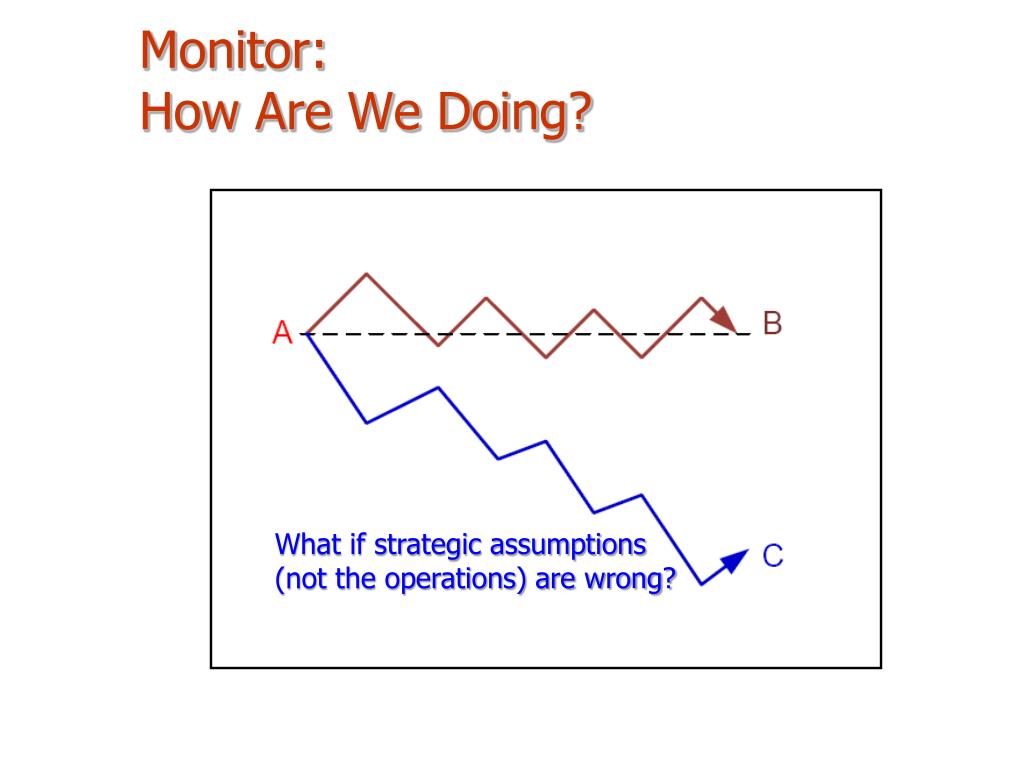 Monitor:
How Are We Doing?

A

B

What if strategic assumptions (not the operations) are wrong?

C